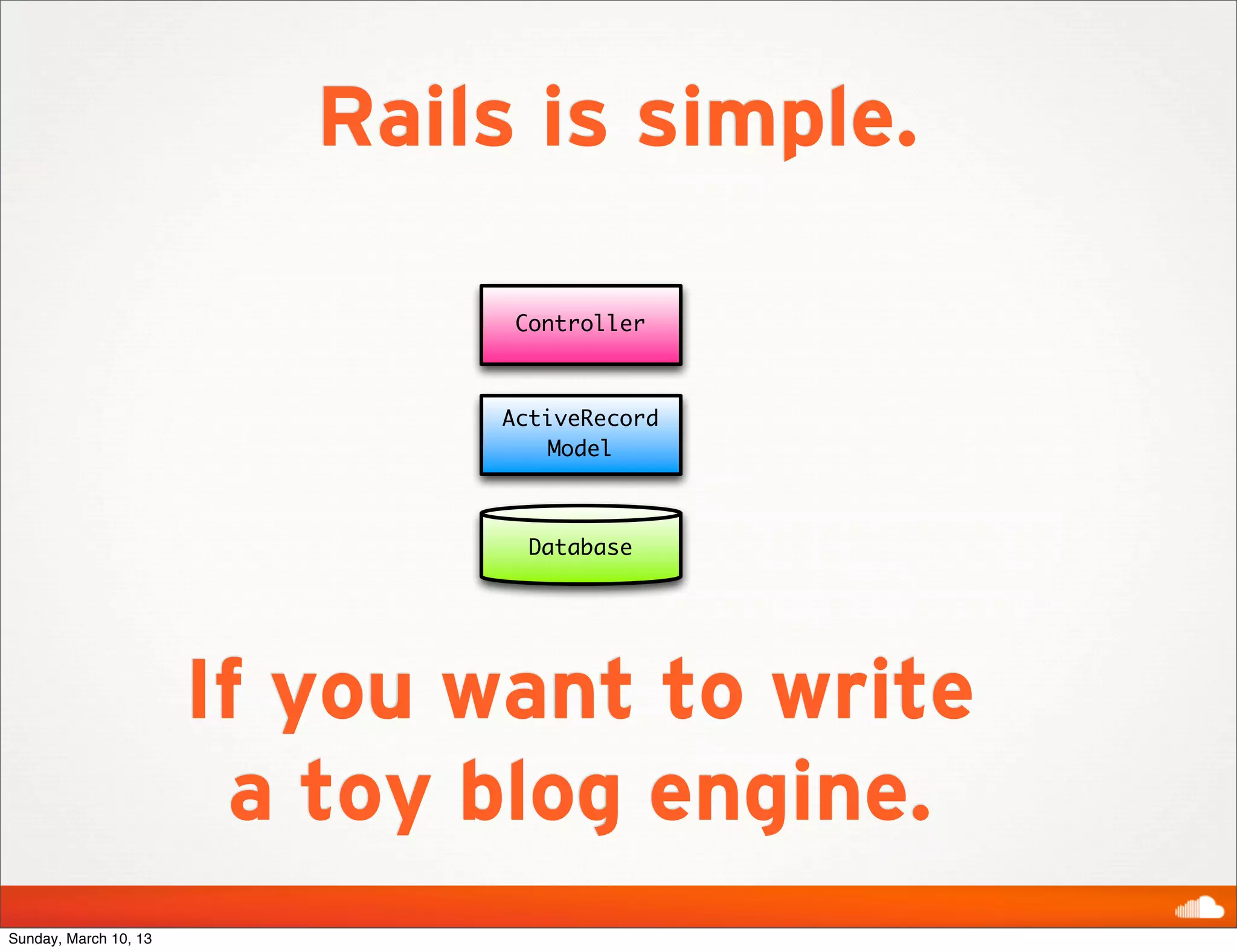 Rails is simple.

Controller

ActiveRecord Model

Database

If you want to write a toy blog engine.

Sunday, March 10, 13